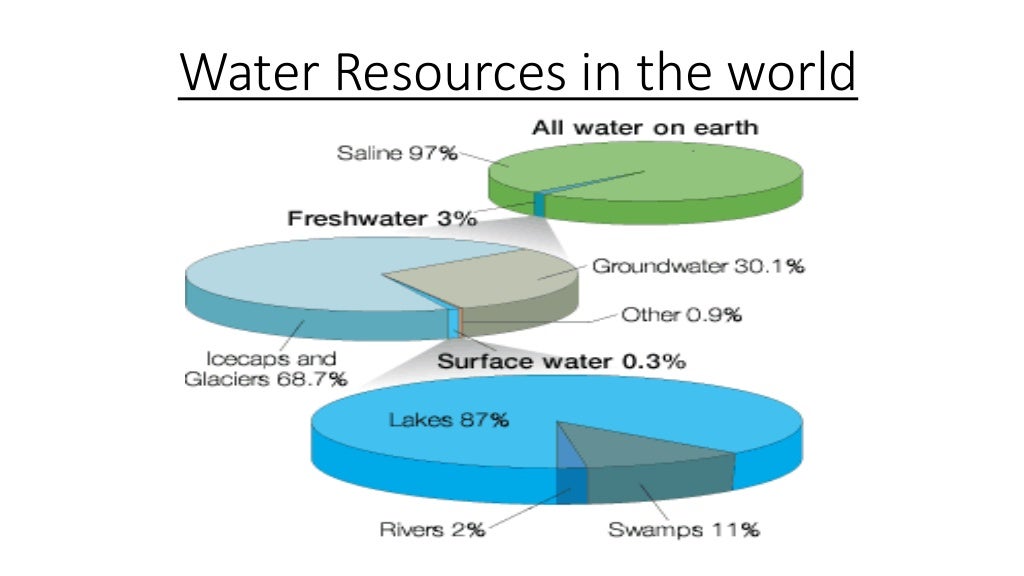 Water Resources in the world

All water on earth

Saline 97%

Freshwater 3%

Groundwater 30.1%

Other 0.9%

Icecaps and Glaciers 68.7%

Surface water 0.3%

Lakes 87%

Rivers 2%

Swamps 11%